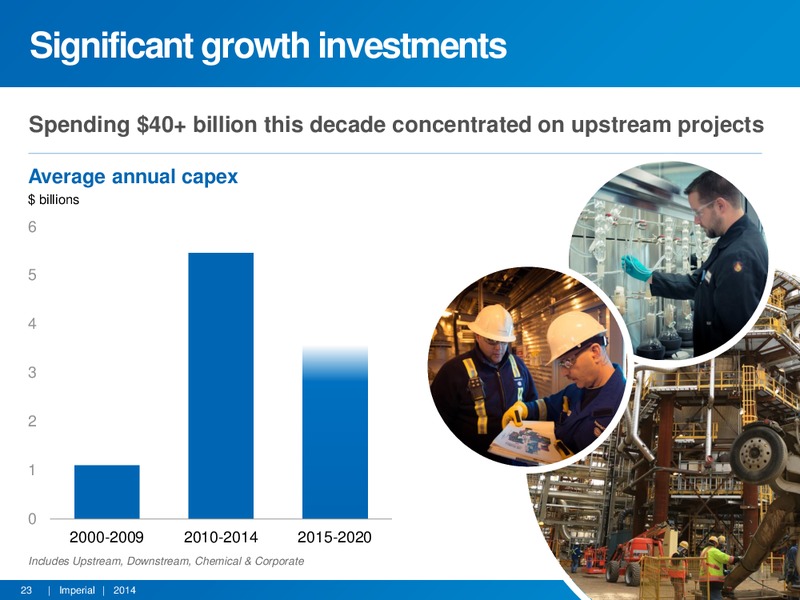 Significant growth investments

Spending \$40+ billion this decade concentrated on upstream projects

Average annual capex
\$ billions

6
5
4
3
2
1
0

2000-2009
2010-2014
2015-2020

Includes Upstream, Downstream, Chemical & Corporate

23 | Imperial | 2014